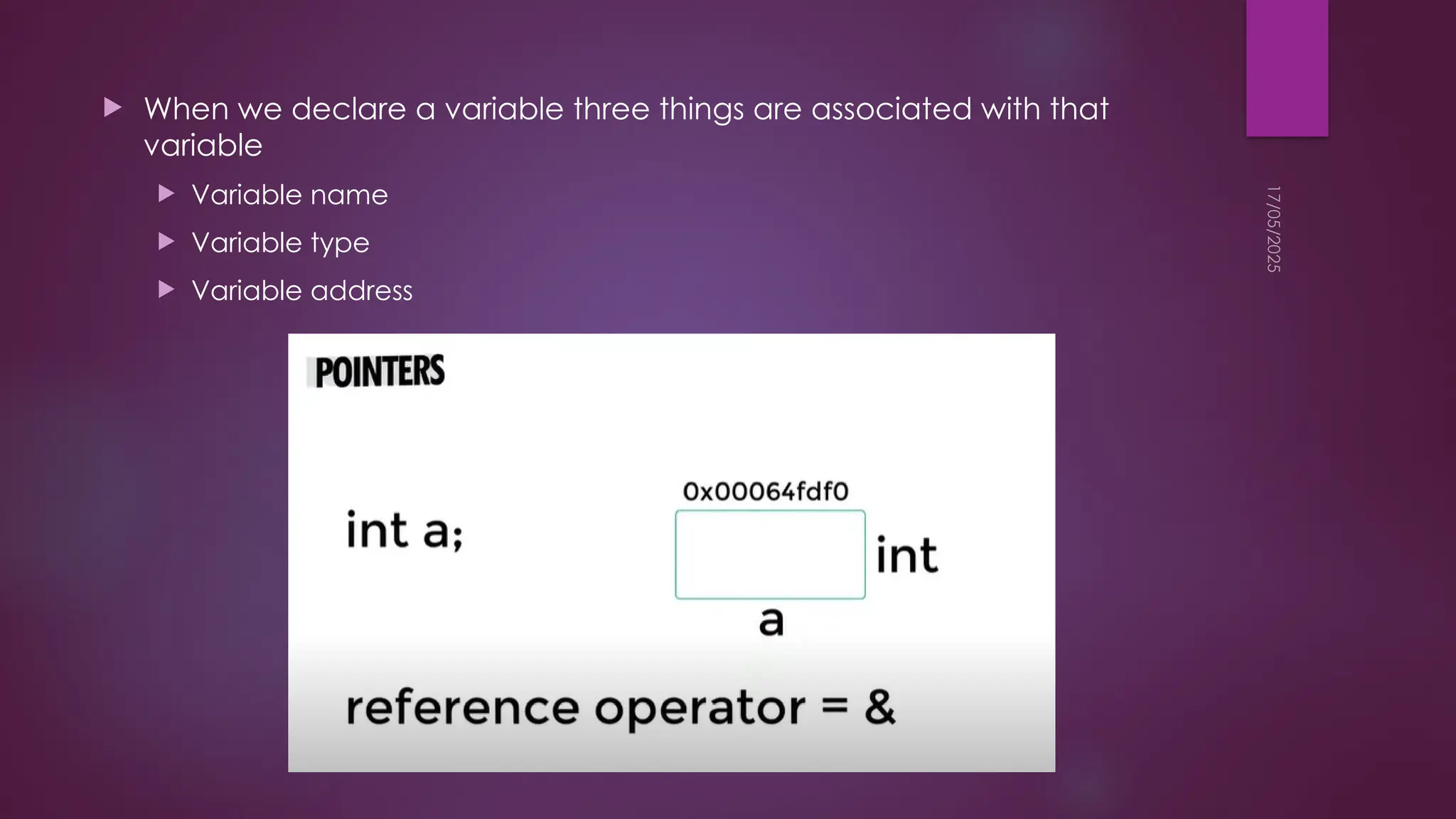 When we declare a variable three things are associated with that variable

Variable name

Variable type

Variable address

17/05/2025

POINTERS

int a;

0x00064fdf0

int

a

reference operator = &